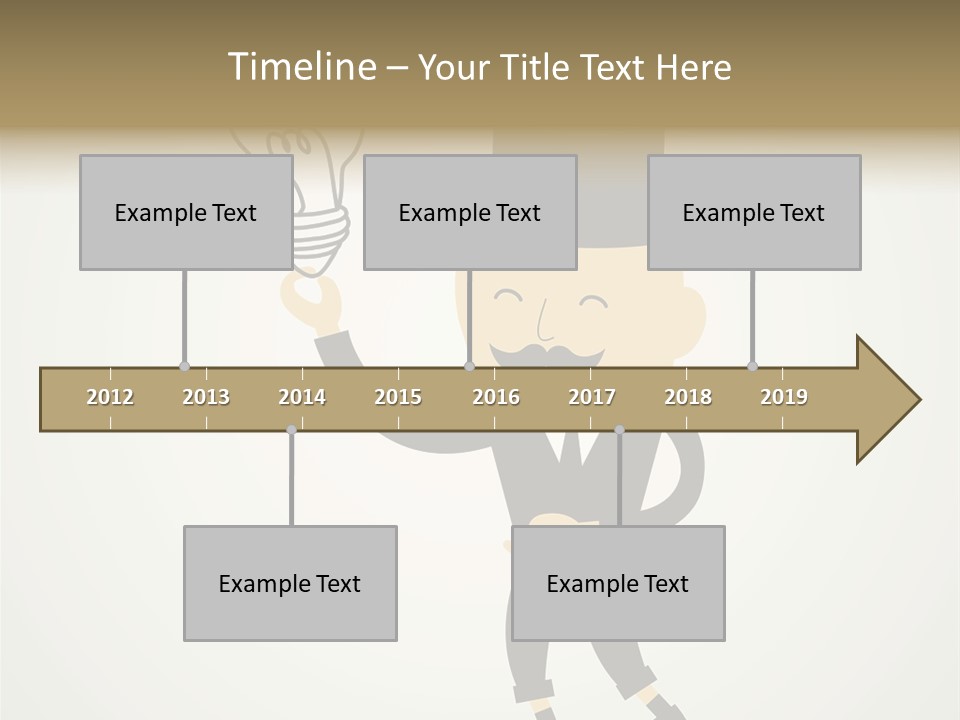 Timeline – Your Title Text Here

Example Text

Example Text

Example Text

2012 2013 2014 2015 2016 2017 2018 2019

Example Text

Example Text